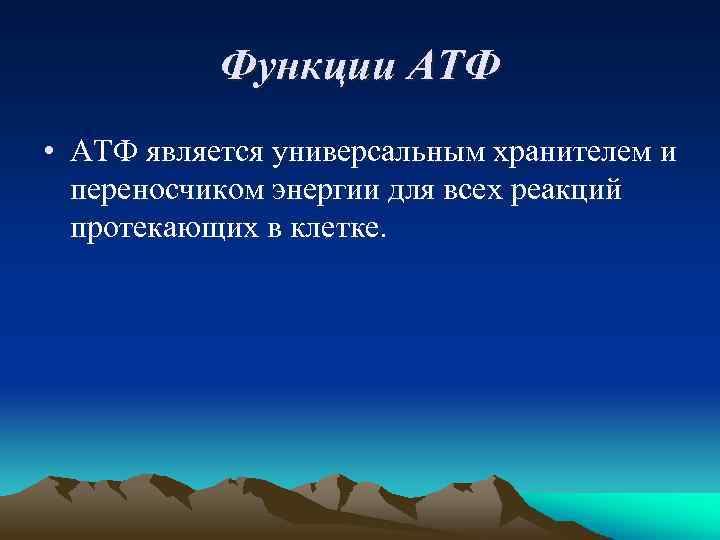 Функции АТФ

• АТФ является универсальным хранителем и переносчиком энергии для всех реакций протекающих в клетке.